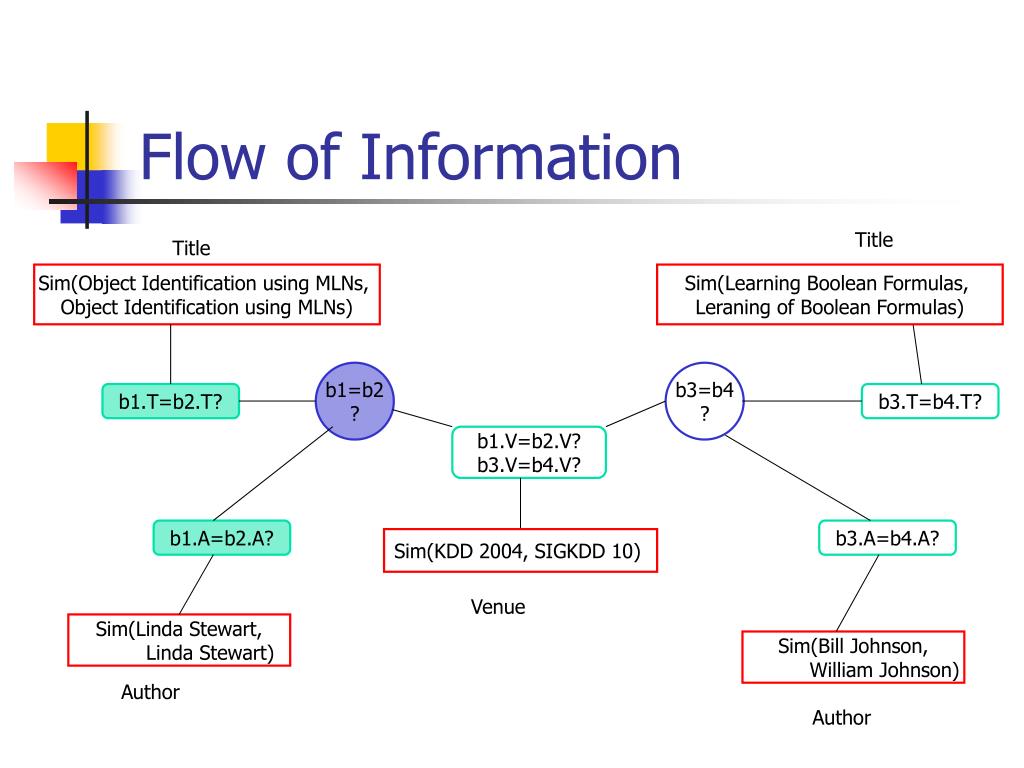 Flow of Information

Title

Sim(Object Identification using MLNs, Object Identification using MLNs)

Title

Sim(Learning Boolean Formulas, Leraning of Boolean Formulas)

b1.T=b2.T?

b1=b2 ?

b3=b4 ?

b3.T=b4.T?

b1.V=b2.V?
b3.V=b4.V?

b1.A=b2.A?

Sim(KDD 2004, SIGKDD 10)

b3.A=b4.A?

Venue

Sim(Linda Stewart, Linda Stewart)

Author

Sim(Bill Johnson, William Johnson)

Author